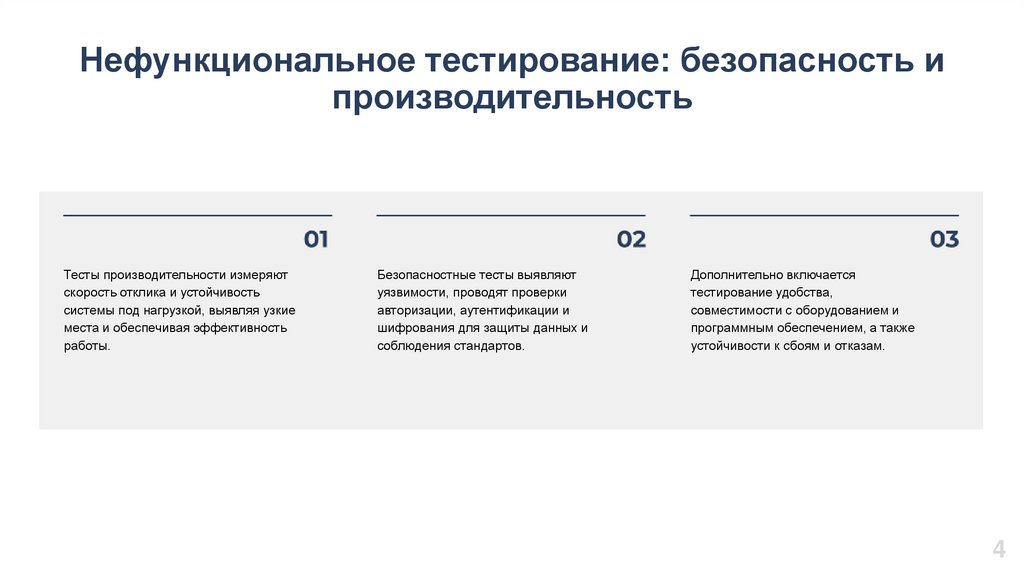 Нефункциональное тестирование: безопасность и производительность

01

Тесты производительности измеряют скорость отклика и устойчивость системы под нагрузкой, выявляя узкие места и обеспечивая эффективность работы.

02

Безопасностные тесты выявляют уязвимости, проводят проверки авторизации, аутентификации и шифрования для защиты данных и соблюдения стандартов.

03

Дополнительно включается тестирование удобства, совместимости с оборудованием и программным обеспечением, а также устойчивости к сбоям и отказам.

4